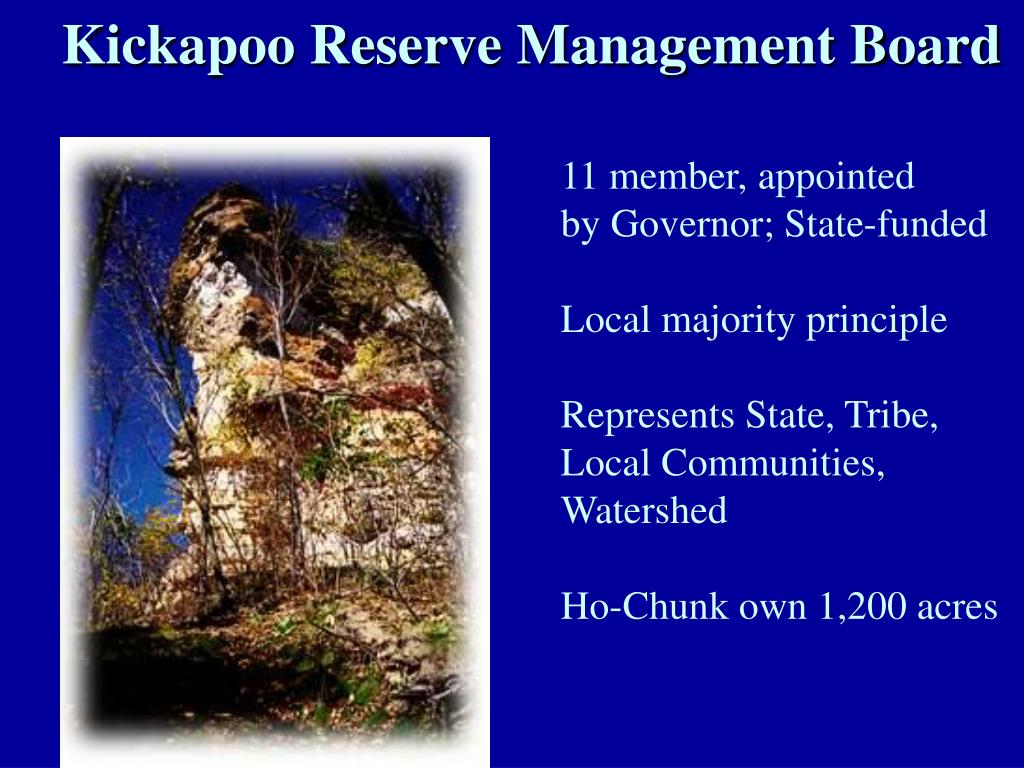 Kickapoo Reserve Management Board

11 member, appointed by Governor; State-funded

Local majority principle

Represents State, Tribe, Local Communities, Watershed

Ho-Chunk own 1,200 acres